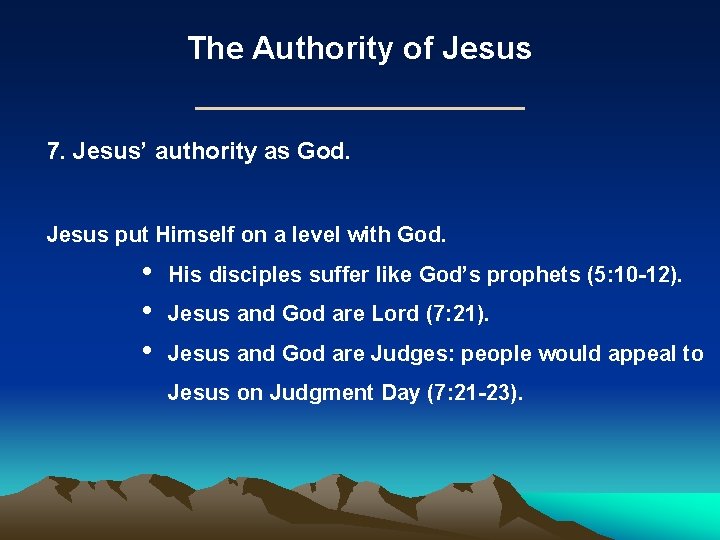 The Authority of Jesus

7. Jesus' authority as God.

Jesus put Himself on a level with God.

• His disciples suffer like God's prophets (5:10-12).
• Jesus and God are Lord (7:21).
• Jesus and God are Judges: people would appeal to Jesus on Judgment Day (7:21-23).